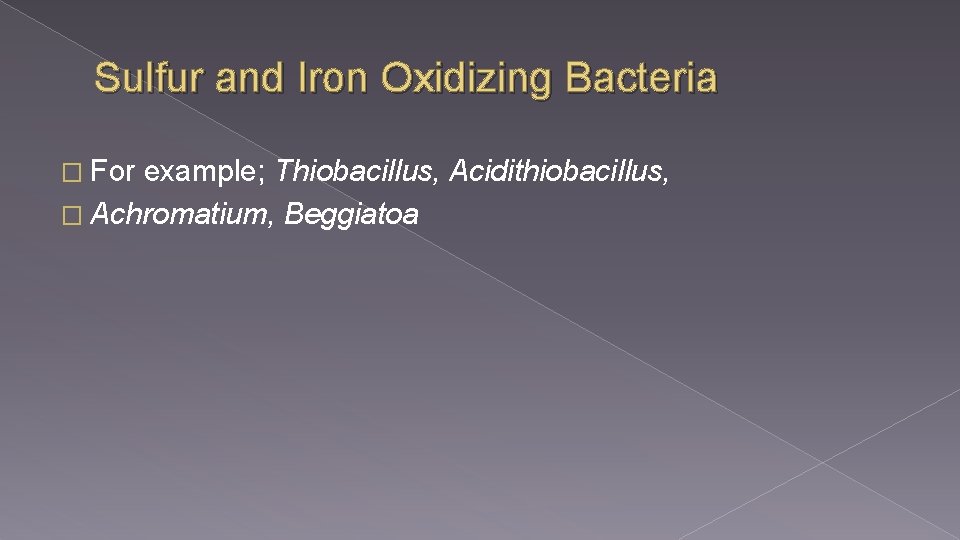 Sulfur and Iron Oxidizing Bacteria

� For example; Thiobacillus, Acidithiobacillus,
� Achromatium, Beggiatoa